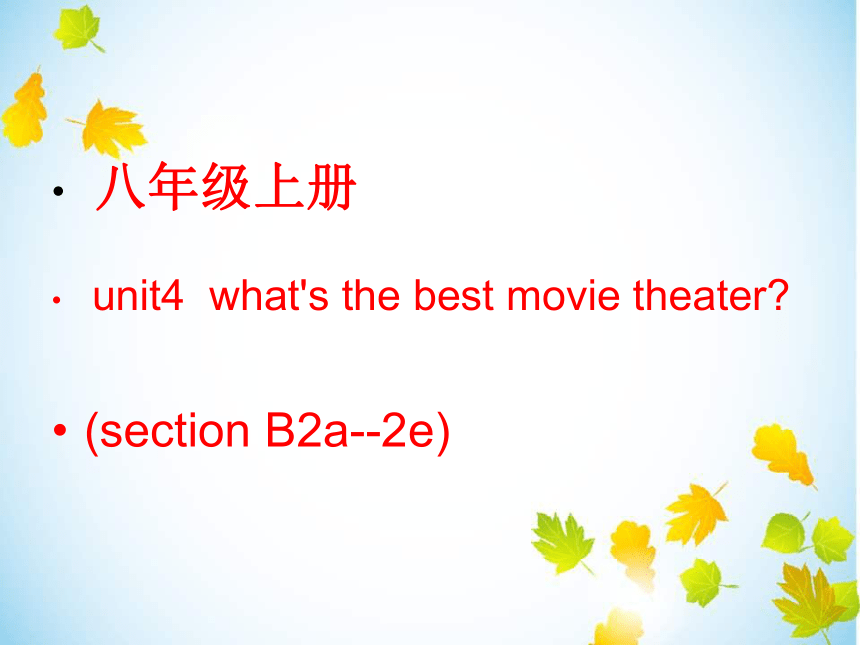 • 八年级上册

• unit4 what's the best movie theater?

• (section B2a--2e)